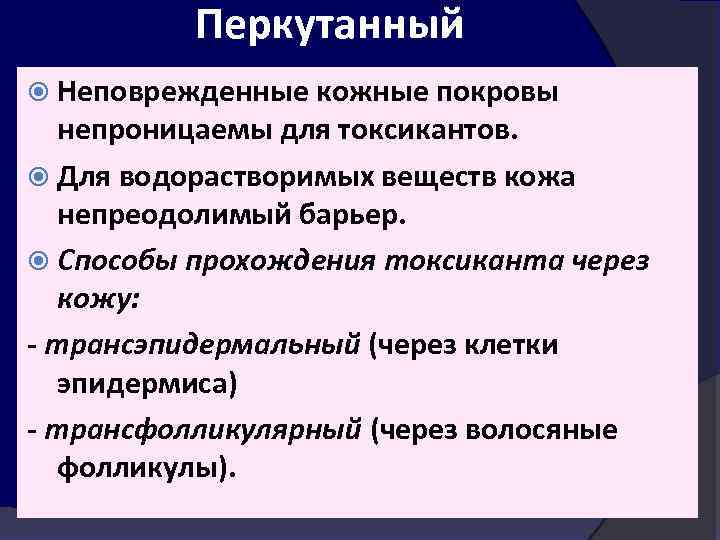 Перкутанный

Неповрежденные кожные покровы непроницаемы для токсикантов.

Для водорастворимых веществ кожа непреодолимый барьер.

Способы прохождения токсиканта через кожу:

- трансэпидермальный (через клетки эпидермиса)

- трансфолликулярный (через волосяные фолликулы).